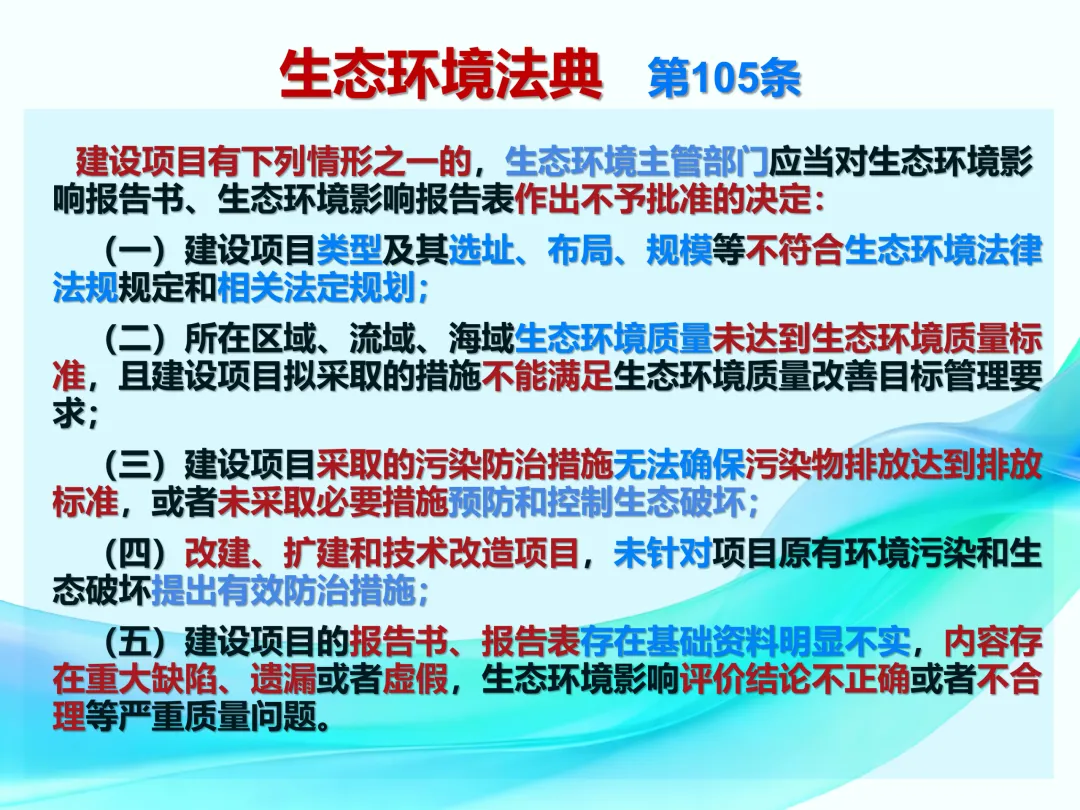 生态环境法典 第105条

建设项目有下列情形之一的，生态环境主管部门应当对生态环境影响报告书、生态环境影响报告表作出不予批准的决定：

（一）建设项目类型及其选址、布局、规模等不符合生态环境法律法规规定和相关法定规划；

（二）所在区域、流域、海域生态环境质量未达到生态环境质量标准，且建设项目拟采取的措施不能满足生态环境质量改善目标管理要求；

（三）建设项目采取的污染防治措施无法确保污染物排放达到排放标准，或者未采取必要措施预防和控制生态破坏；

（四）改建、扩建和技术改造项目，未针对项目原有环境污染和生态破坏提出有效防治措施；

（五）建设项目的报告书、报告表存在基础资料明显不实，内容存在重大缺陷、遗漏或者虚假，生态环境影响评价结论不正确或者不合理等严重质量问题。